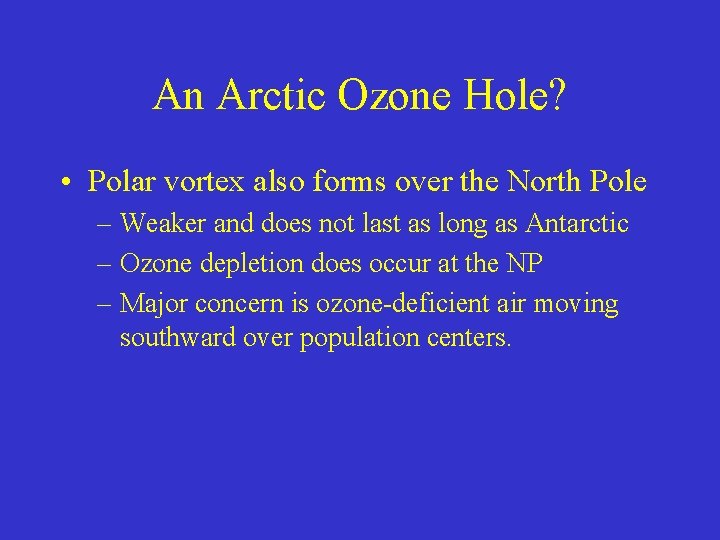 An Arctic Ozone Hole?

• Polar vortex also forms over the North Pole
– Weaker and does not last as long as Antarctic
– Ozone depletion does occur at the NP
– Major concern is ozone-deficient air moving southward over population centers.